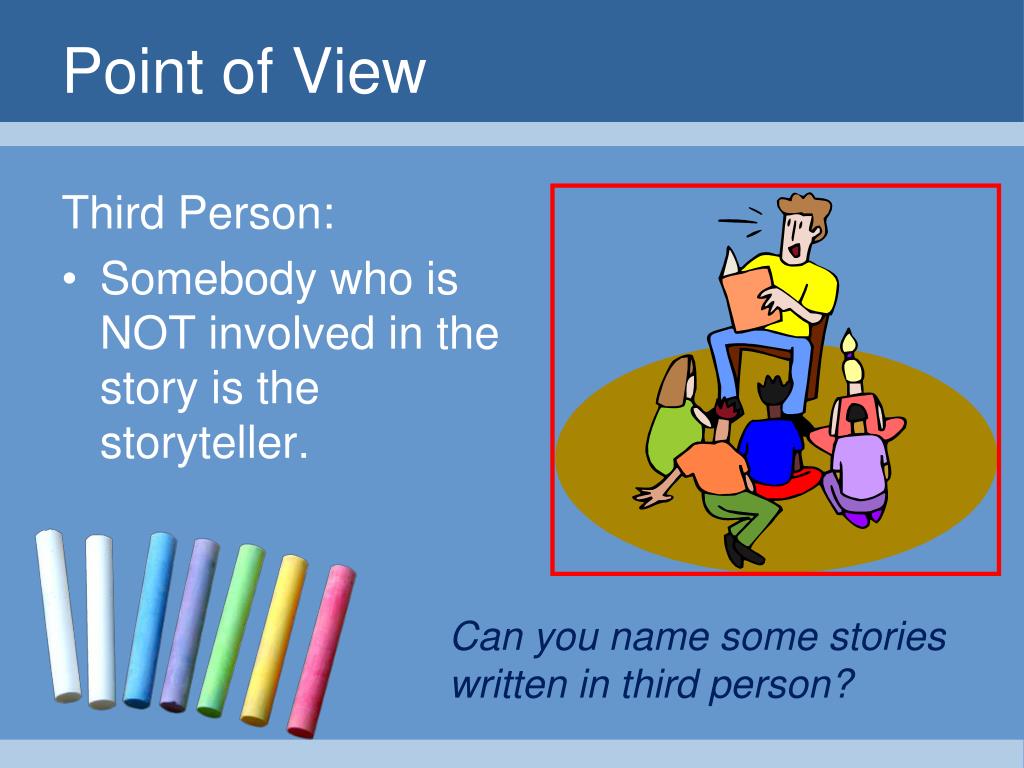 Point of View

Third Person:

• Somebody who is NOT involved in the story is the storyteller.

Can you name some stories written in third person?